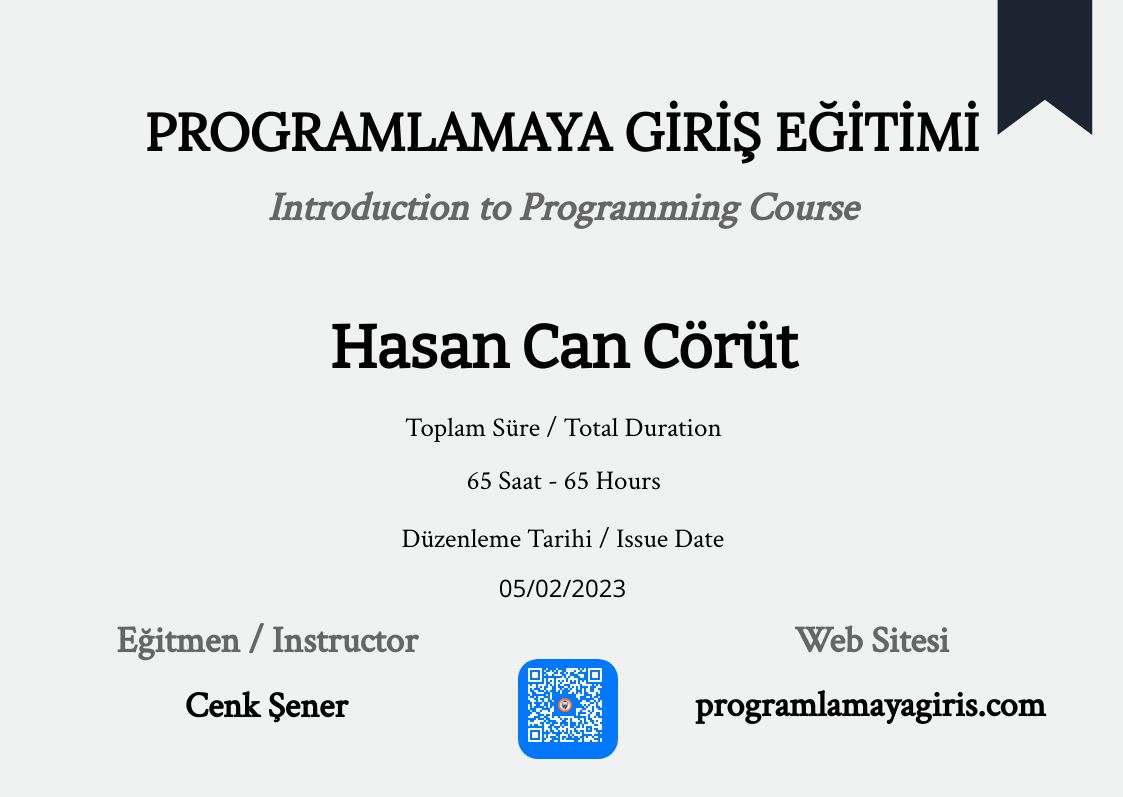 PROGRAMLAMAYA GİRİŞ EĞİTİMİ

Introduction to Programming Course

Hasan Can Cörüt

Toplam Süre / Total Duration

65 Saat - 65 Hours

Düzenleme Tarihi / Issue Date

05/02/2023

Eğitmen / Instructor

Cenk Şener

Web Sitesi

programlamayagiris.com